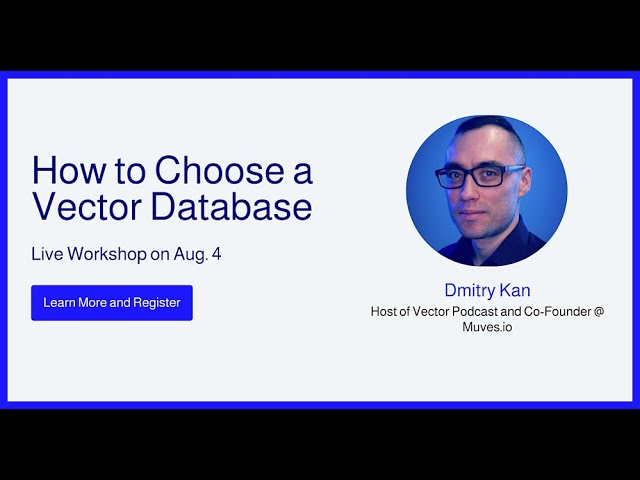 How to Choose a Vector Database

Live Workshop on Aug. 4

Learn More and Register

Dmitry Kan

Host of Vector Podcast and Co-Founder @ Muves.io